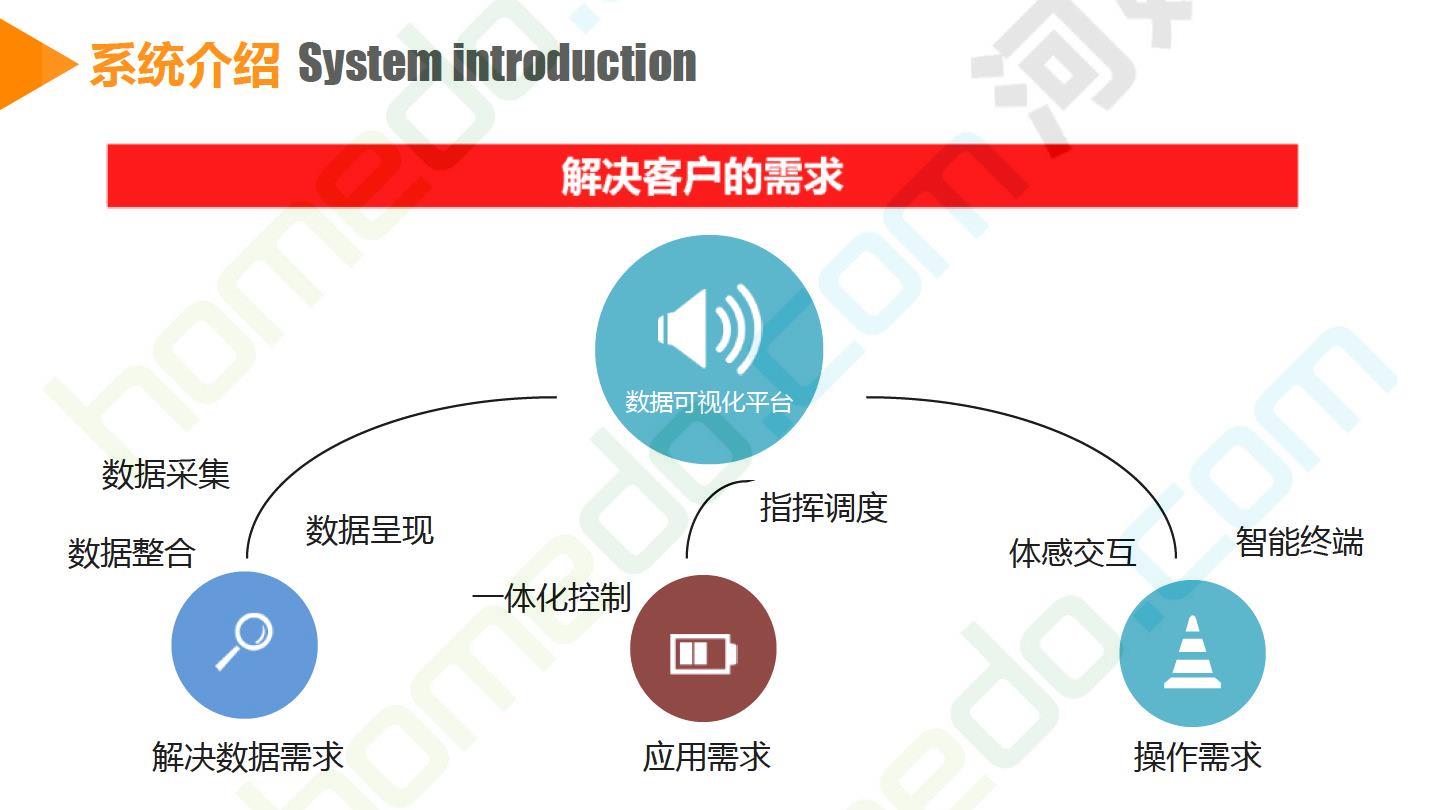 系统介绍 System introduction

解决客户的需求

数据可视化平台

数据采集

数据整合

数据呈现

指挥调度

一体化控制

体感交互

智能终端

解决数据需求

应用需求

操作需求